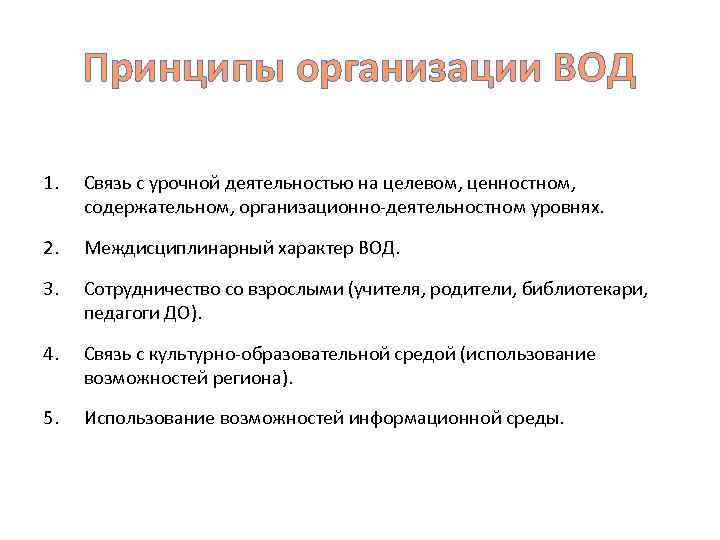 Принципы организации ВОД

1. Связь с урочной деятельностью на целевом, ценностном, содержательном, организационно-деятельностном уровнях.

2. Междисциплинарный характер ВОД.

3. Сотрудничество со взрослыми (учителя, родители, библиотекари, педагоги ДО).

4. Связь с культурно-образовательной средой (использование возможностей региона).

5. Использование возможностей информационной среды.